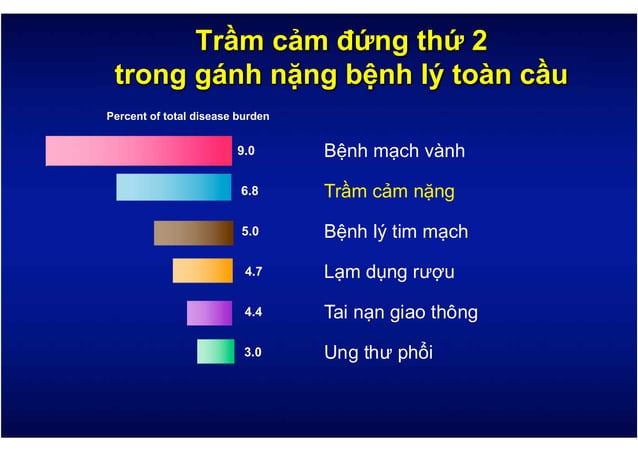 Trầm cảm đứng thứ 2
trong gánh nặng bệnh lý toàn cầu

Percent of total disease burden

9.0 Bệnh mạch vành

6.8 Trầm cảm nặng

5.0 Bệnh lý tim mạch

4.7 Lạm dụng rượu

4.4 Tai nạn giao thông

3.0 Ung thư phổi